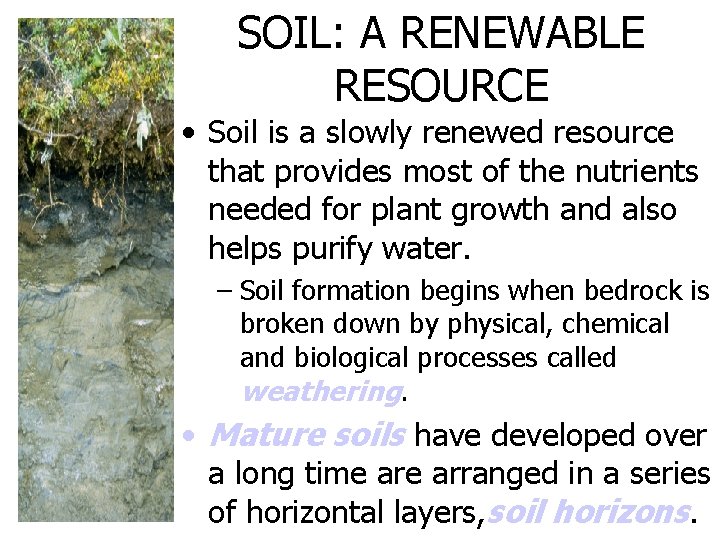 SOIL: A RENEWABLE RESOURCE

• Soil is a slowly renewed resource that provides most of the nutrients needed for plant growth and also helps purify water.

– Soil formation begins when bedrock is broken down by physical, chemical and biological processes called weathering.

• Mature soils have developed over a long time are arranged in a series of horizontal layers, soil horizons.